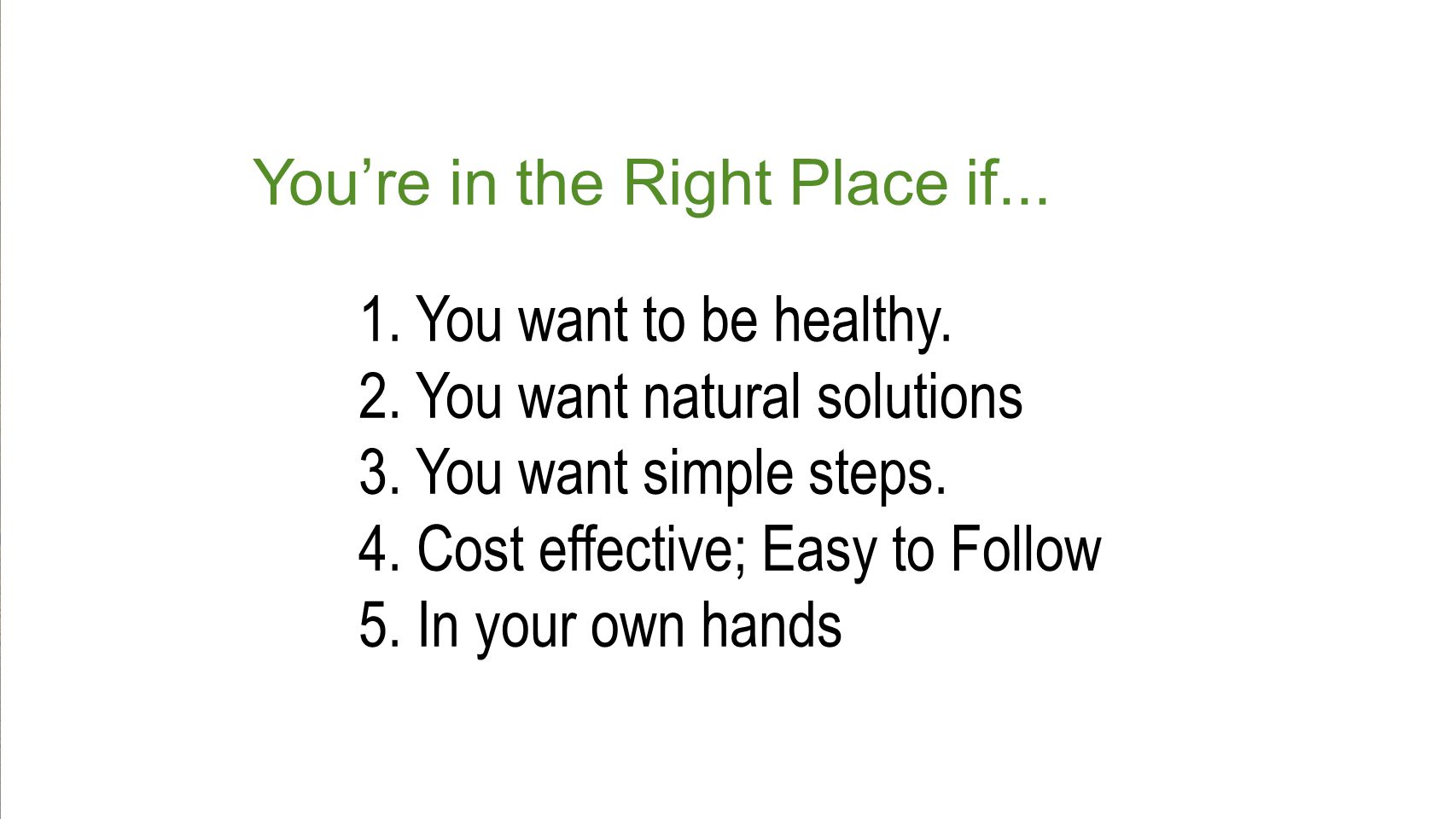 You’re in the Right Place if...

1. You want to be healthy.
2. You want natural solutions
3. You want simple steps.
4. Cost effective; Easy to Follow
5. In your own hands